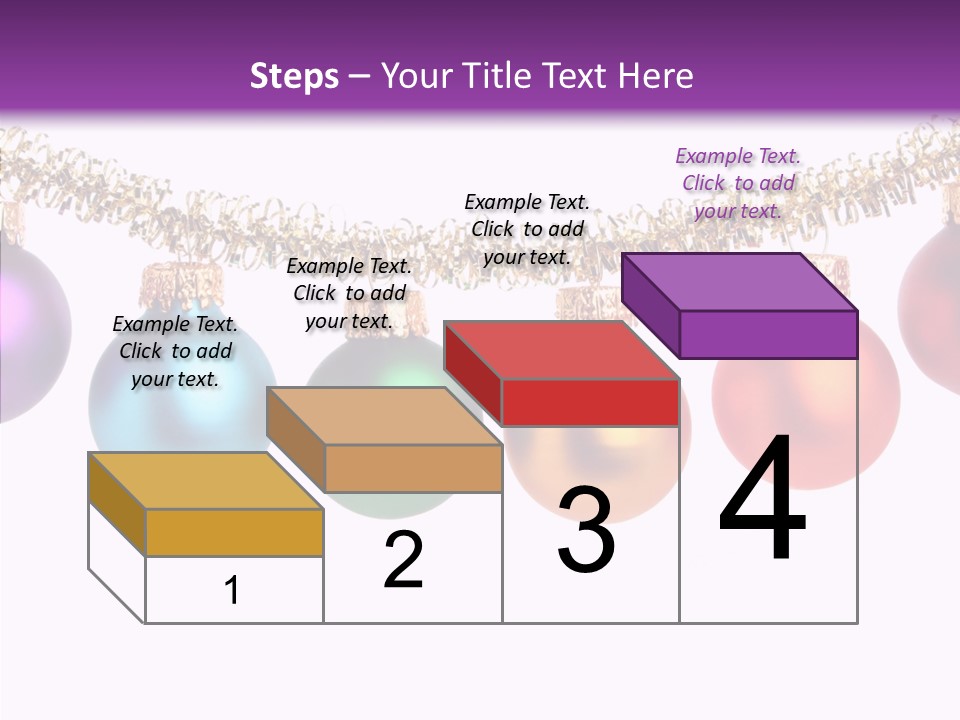 Steps – Your Title Text Here

Example Text. Click to add your text.

Example Text. Click to add your text.

Example Text. Click to add your text.

Example Text. Click to add your text.

1

2

3

4